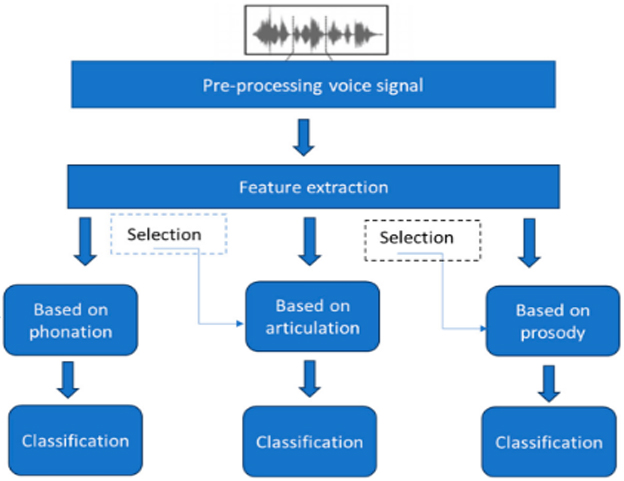 Pre-processing voice signal

Feature extraction

Selection

Selection

Based on phonation

Based on articulation

Based on prosody

Classification

Classification

Classification